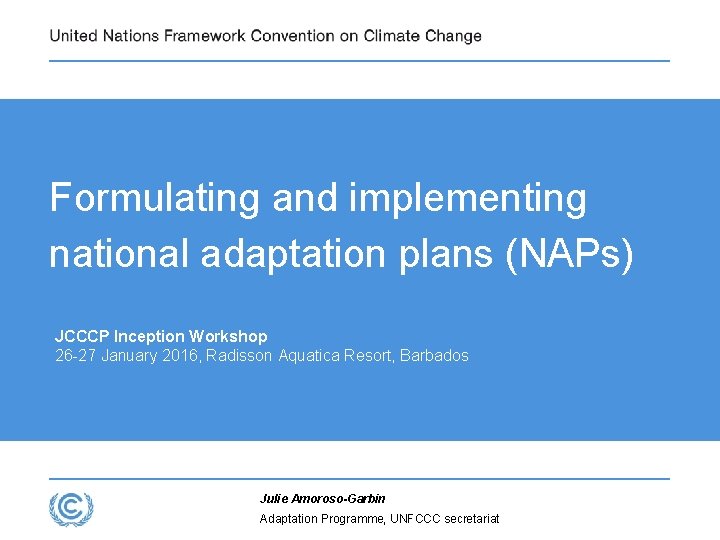 United Nations Framework Convention on Climate Change

Formulating and implementing national adaptation plans (NAPs)

JCCCP Inception Workshop
26-27 January 2016, Radisson Aquatica Resort, Barbados

Julie Amoroso-Garbin
Adaptation Programme, UNFCCC secretariat